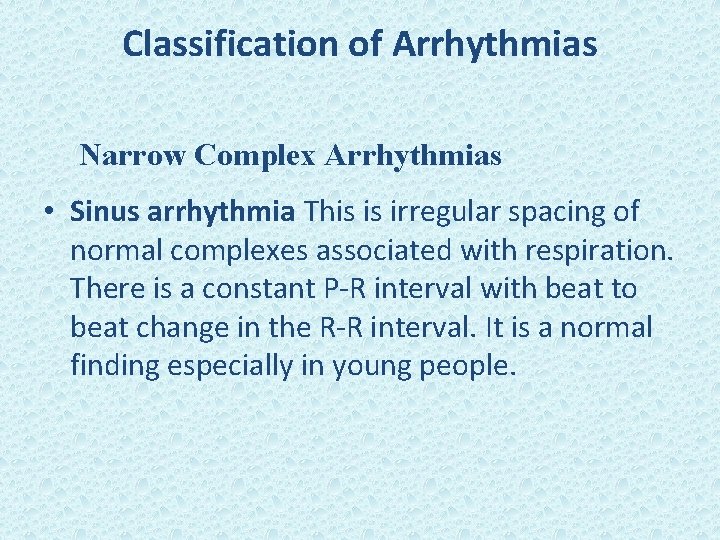 Classification of Arrhythmias

Narrow Complex Arrhythmias

• Sinus arrhythmia This is irregular spacing of normal complexes associated with respiration. There is a constant P-R interval with beat to beat change in the R-R interval. It is a normal finding especially in young people.